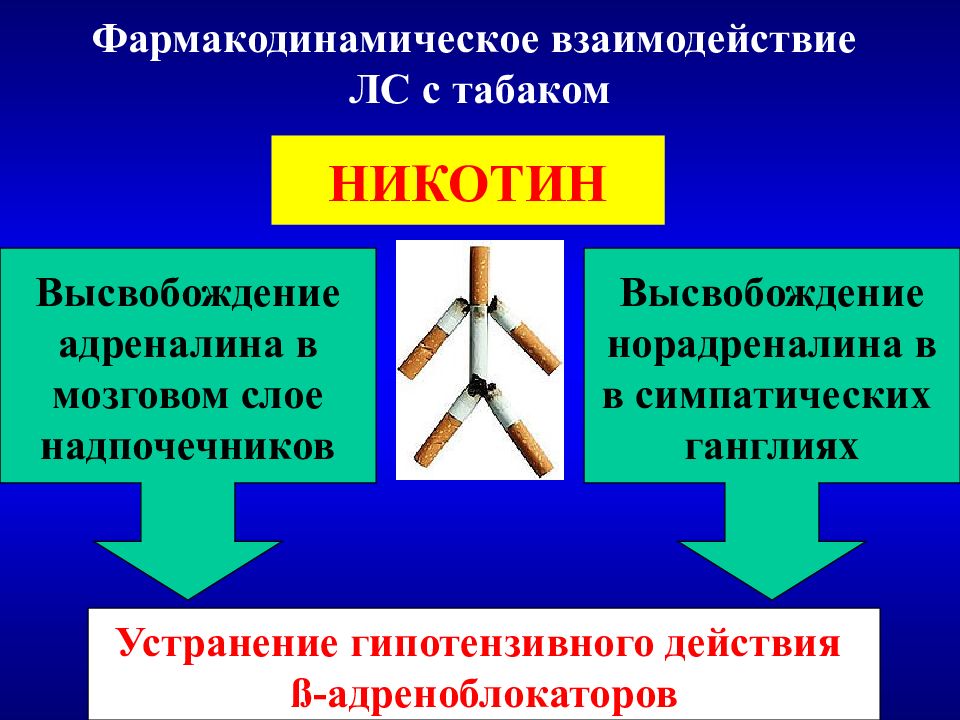 Фармакодинамическое взаимодействие ЛС с табаком

НИКОТИН

Высвобождение адреналина в мозговом слое надпочечников

Высвобождение норадреналина в в симпатических ганглиях

Устранение гипотензивного действия ß-адреноблокаторов